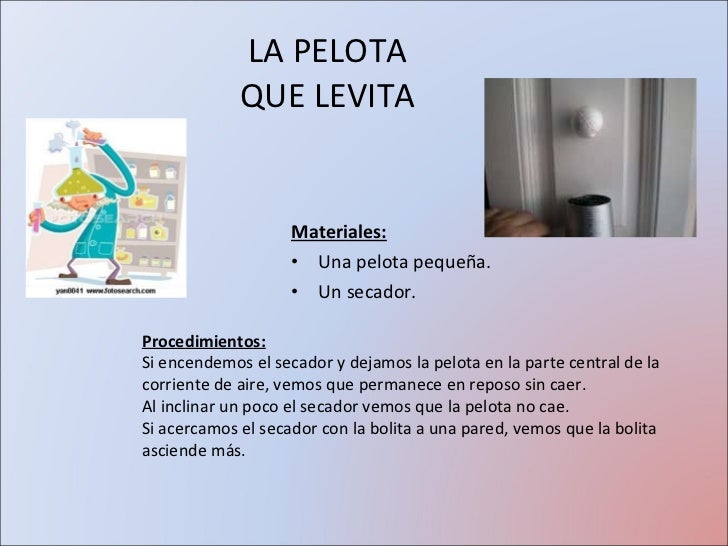 LA PELOTA
QUE LEVITA

yan0041 www.fotosearch.com

Materiales:
• Una pelota pequeña.
• Un secador.

Procedimientos:
Si encendemos el secador y dejamos la pelota en la parte central de la corriente de aire, vemos que permanece en reposo sin caer.
Al inclinar un poco el secador vemos que la pelota no cae.
Si acercamos el secador con la bolita a una pared, vemos que la bolita asciende más.